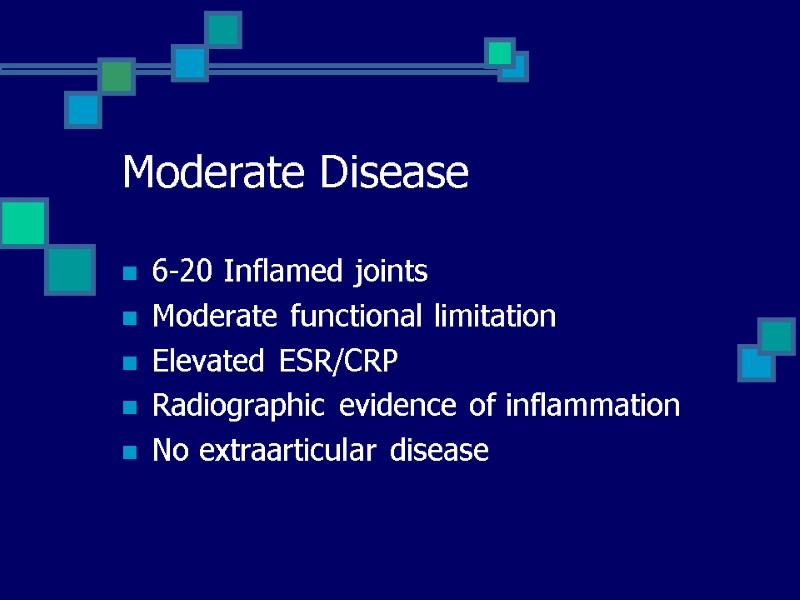 Moderate Disease

- 6-20 Inflamed joints
- Moderate functional limitation
- Elevated ESR/CRP
- Radiographic evidence of inflammation
- No extraarticular disease